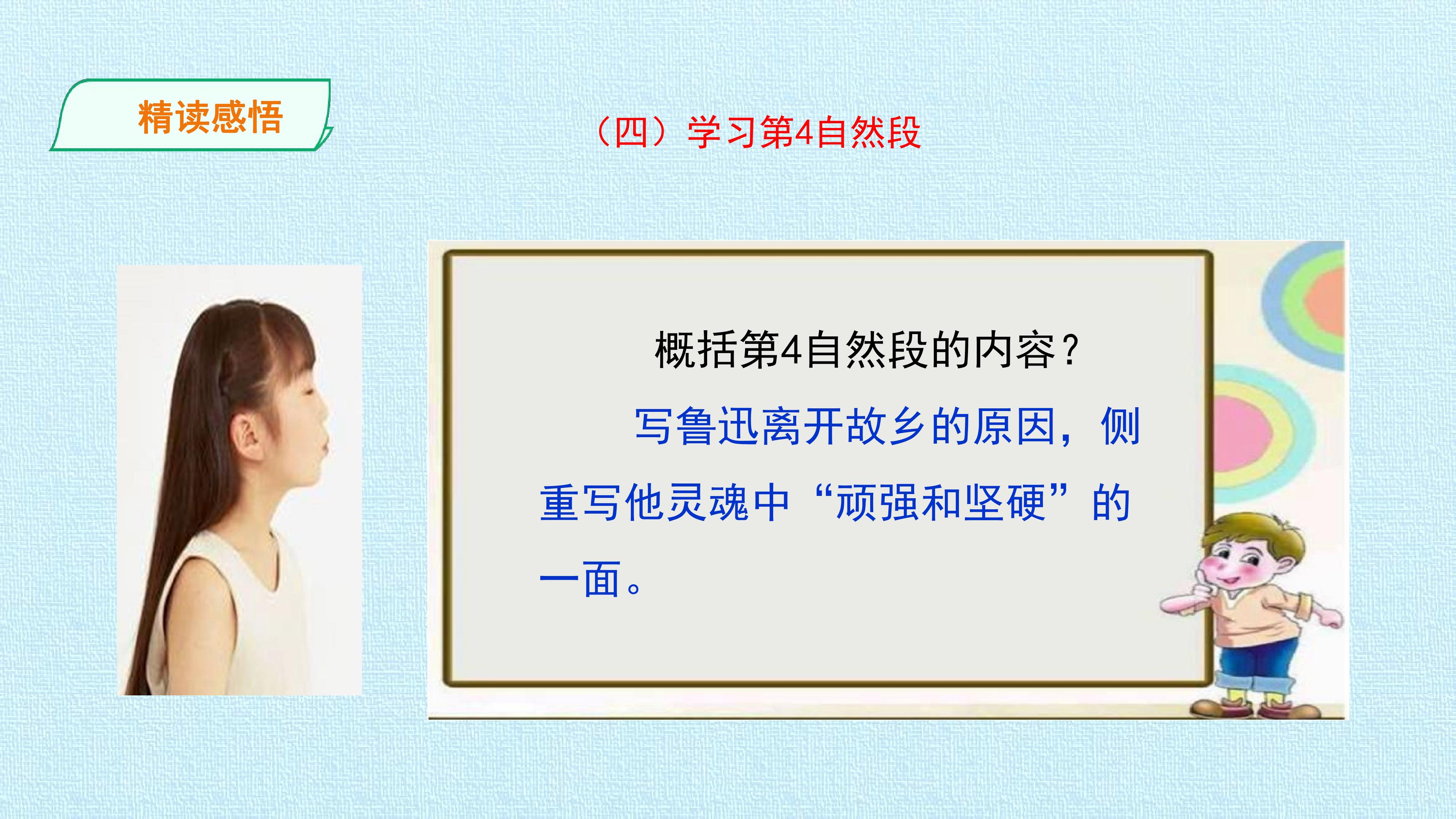 精读感悟

（四）学习第4自然段

概括第4自然段的内容？

写鲁迅离开故乡的原因，侧重写他灵魂中“顽强和坚硬”的一面。